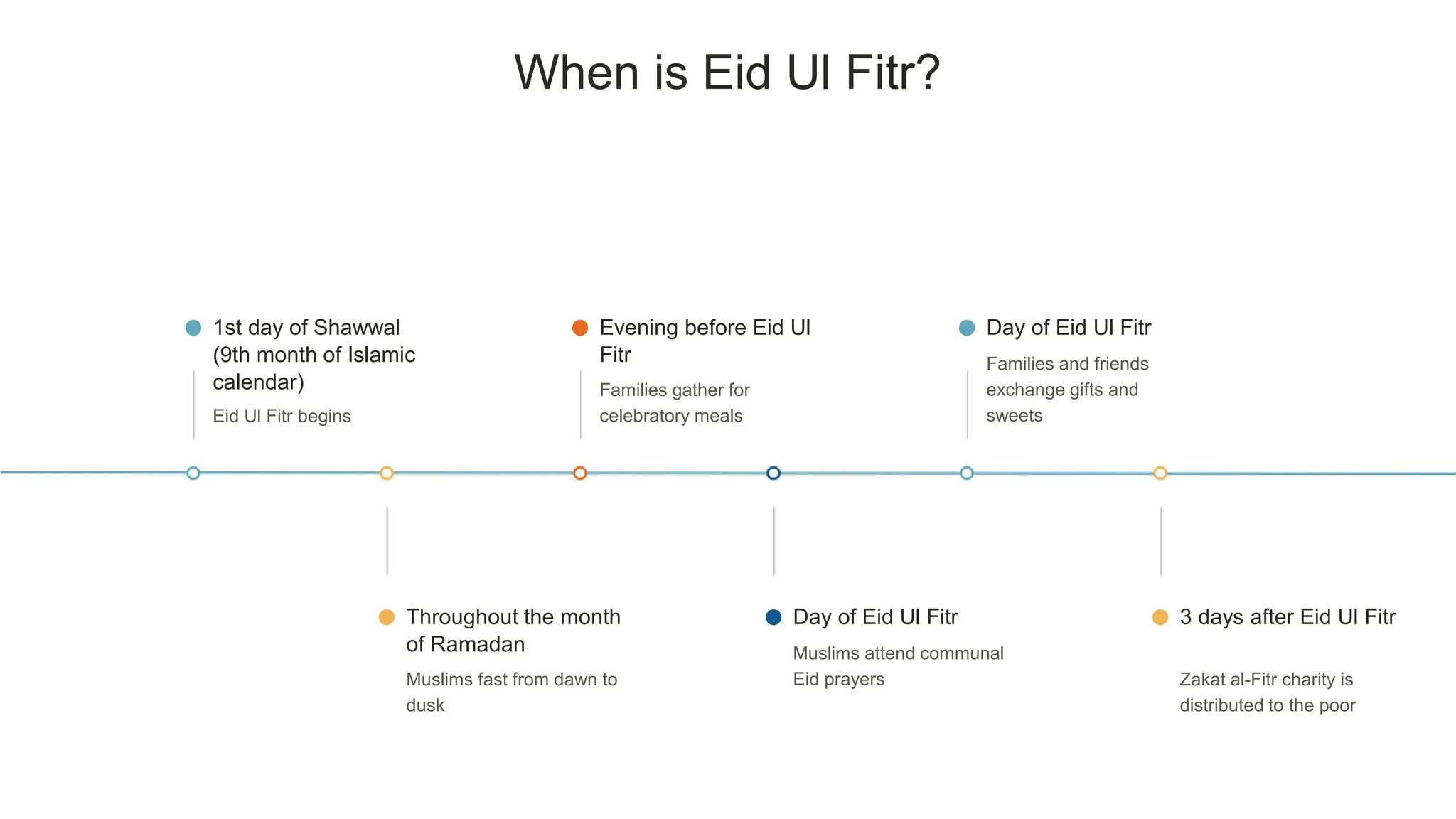 When is Eid Ul Fitr?

1st day of Shawwal (9th month of Islamic calendar)

Eid Ul Fitr begins

Throughout the month of Ramadan

Muslims fast from dawn to dusk

Evening before Eid Ul Fitr

Families gather for celebratory meals

Day of Eid Ul Fitr

Muslims attend communal Eid prayers

Day of Eid Ul Fitr

Families and friends exchange gifts and sweets

3 days after Eid Ul Fitr

Zakat al-Fitr charity is distributed to the poor